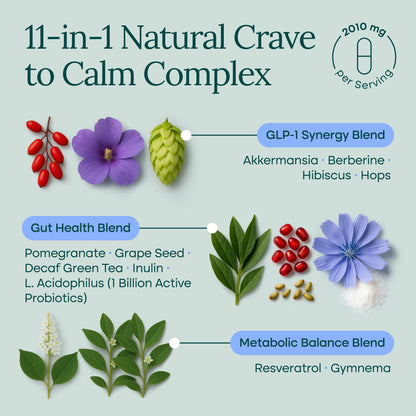 11-in-1 Natural Crave to Calm Complex

2010 mg per Serving

GLP-1 Synergy Blend

Akkermansia · Berberine · Hibiscus · Hops

Gut Health Blend

Pomegranate · Grape Seed · Decaf Green Tea · Inulin · L. Acidophilus (1 Billion Active Probiotics)

Metabolic Balance Blend

Resveratrol · Gymnema